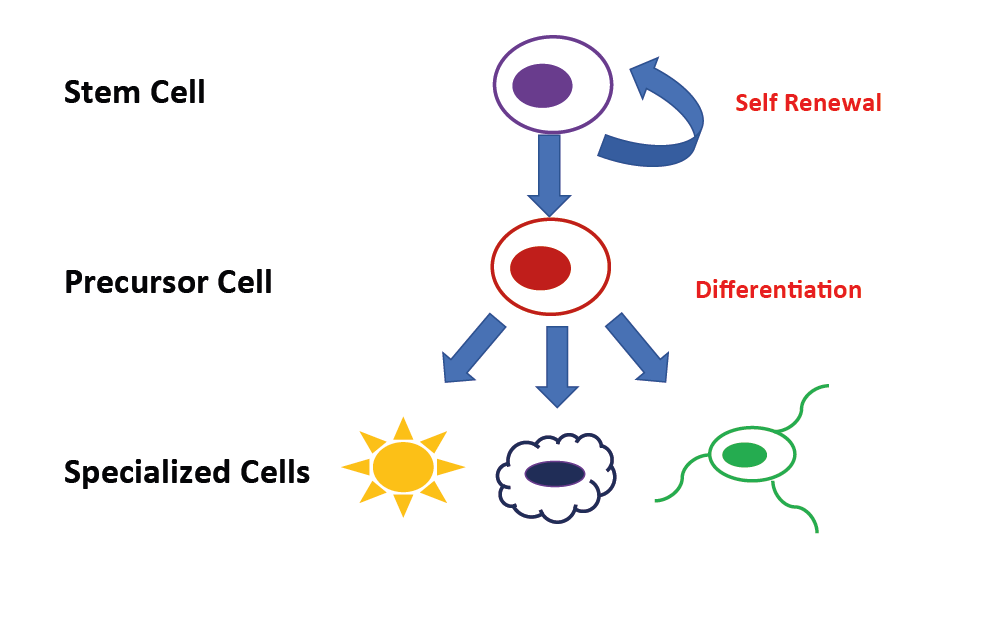 Stem Cell

Self Renewal

Precursor Cell

Differentiation

Specialized Cells